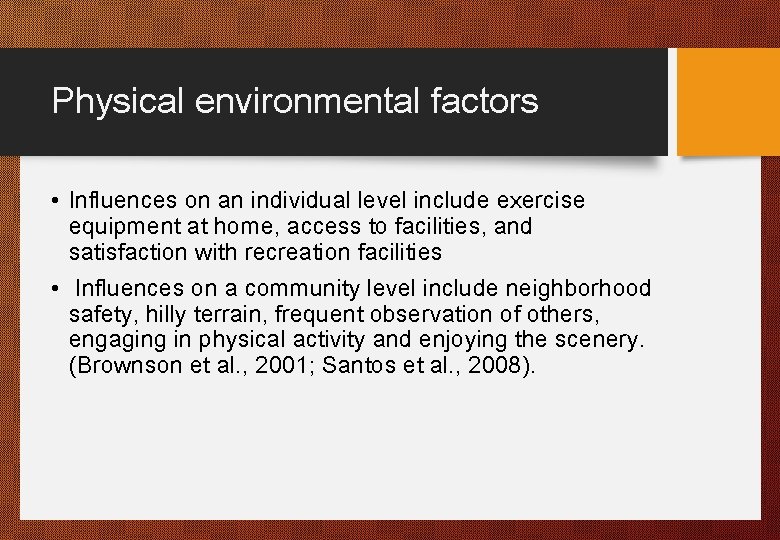 Physical environmental factors

• Influences on an individual level include exercise equipment at home, access to facilities, and satisfaction with recreation facilities

• Influences on a community level include neighborhood safety, hilly terrain, frequent observation of others, engaging in physical activity and enjoying the scenery. (Brownson et al., 2001; Santos et al., 2008).